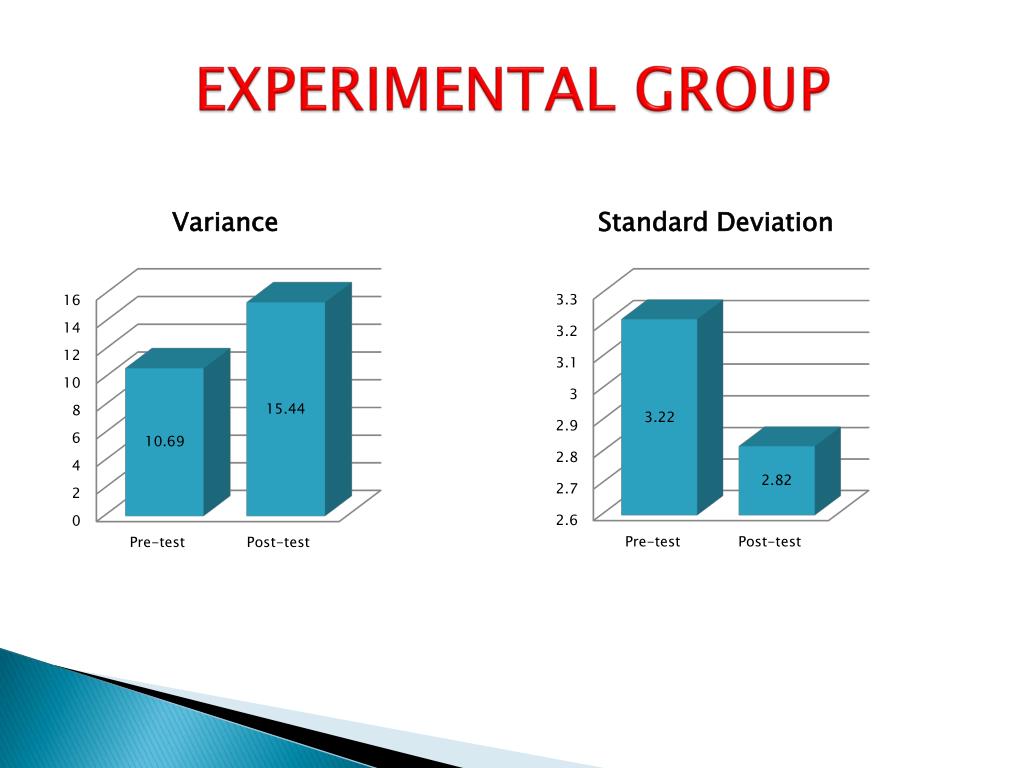 EXPERIMENTAL GROUP

Variance

16
14
12
10
8
6
4
2
0

10.69
15.44

Pre-test
Post-test

Standard Deviation

3.3
3.2
3.1
3
2.9
2.8
2.7
2.6

3.22
2.82

Pre-test
Post-test